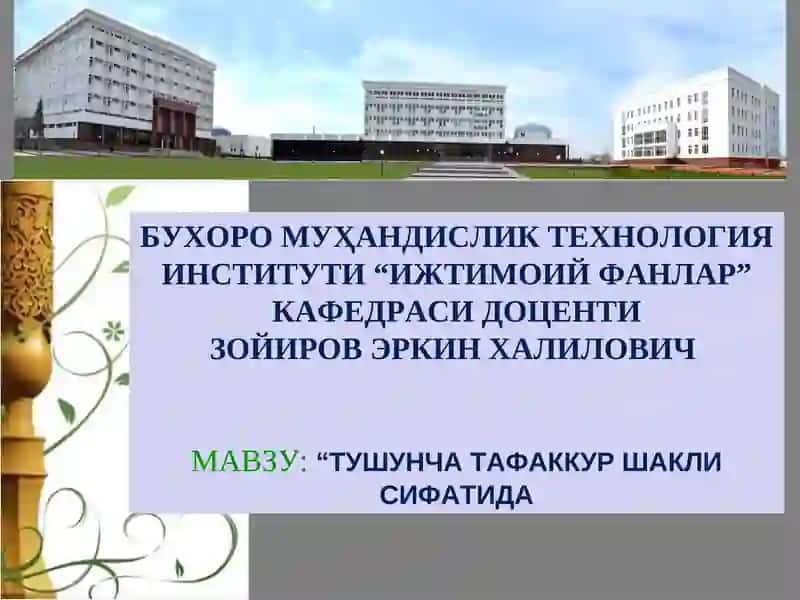 БУХОРО МУҲАНДИСЛИК ТЕХНОЛОГИЯ ИНСТИТУТИ “ИЖТИМОИЙ ФАНЛАР” КАФЕДРАСИ ДОЦЕНТИ ЗОЙИРОВ ЭРКИН ХАЛИЛОВИЧ

МАВЗУ: “ТУШУНЧА ТАФАККУР ШАКЛИ СИФАТИДА